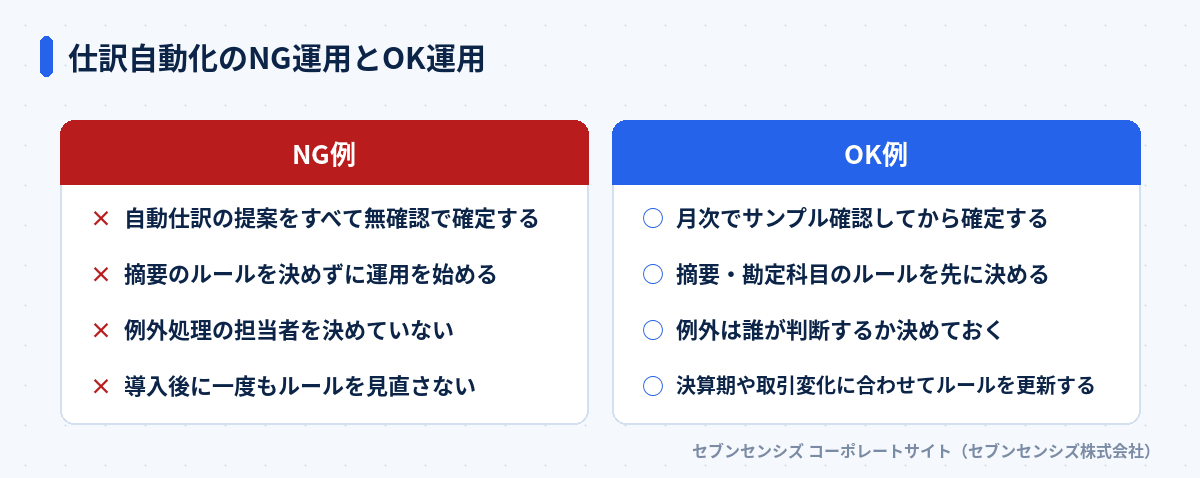 仕訳自動化のNG運用とOK運用

NG例

× 自動仕訳の提案をすべて無確認で確定する

× 摘要のルールを決めずに運用を始める

× 例外処理の担当者を決めていない

× 導入後に一度もルールを見直さない

OK例

○ 月次でサンプル確認してから確定する

○ 摘要・勘定科目のルールを先に決める

○ 例外は誰が判断するか決めておく

○ 決算期や取引変化に合わせてルールを更新する

セブンセンシズ コーポレートサイト（セブンセンシズ株式会社）